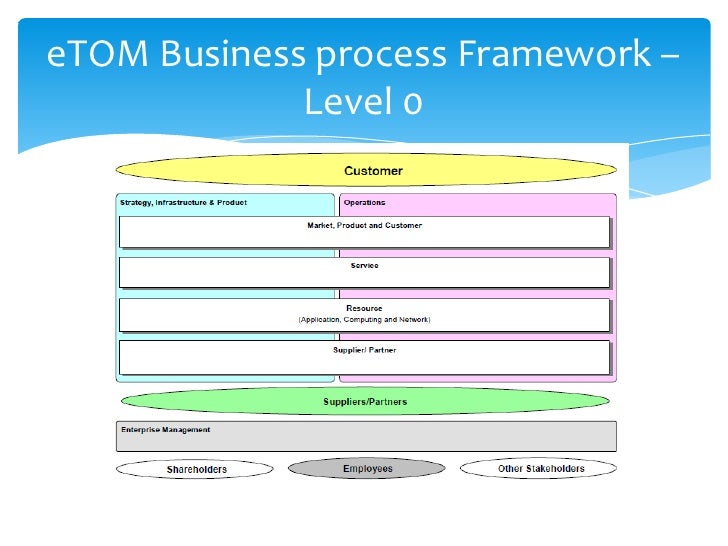 eTOM Business process Framework – Level 0

Customer

Strategy, Infrastructure & Product

Operations

Market, Product and Customer

Service

Resource
(Application, Computing and Network)

Supplier/ Partner

Suppliers/Partners

Enterprise Management

Shareholders

Employees

Other Stakeholders